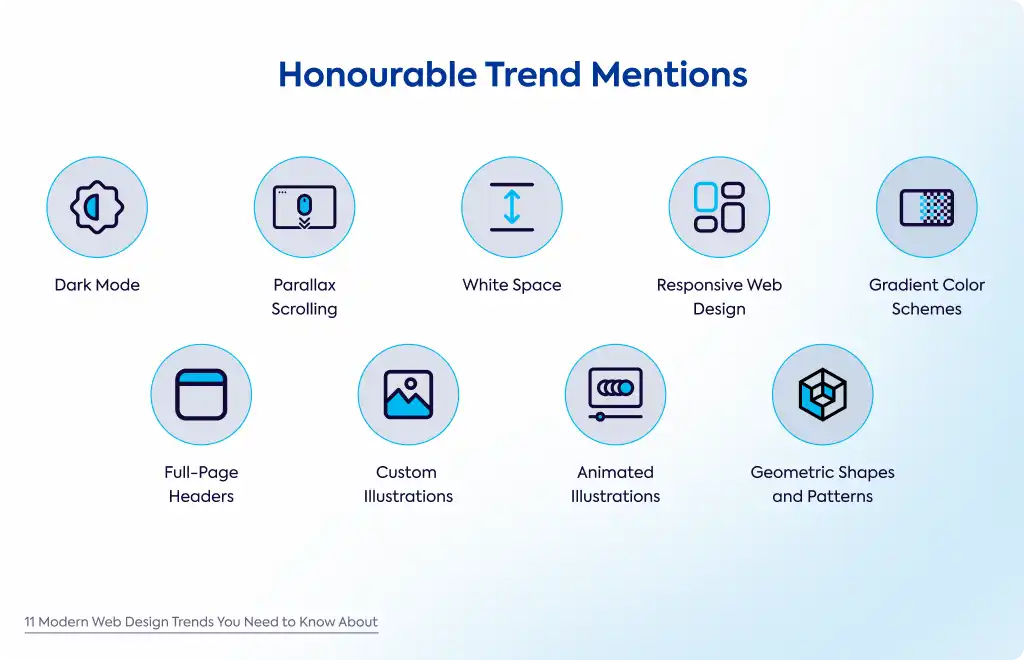 Honourable Trend Mentions

Dark Mode

Parallax Scrolling

White Space

Responsive Web Design

Gradient Color Schemes

Full-Page Headers

Custom Illustrations

Animated Illustrations

Geometric Shapes and Patterns

11 Modern Web Design Trends You Need to Know About